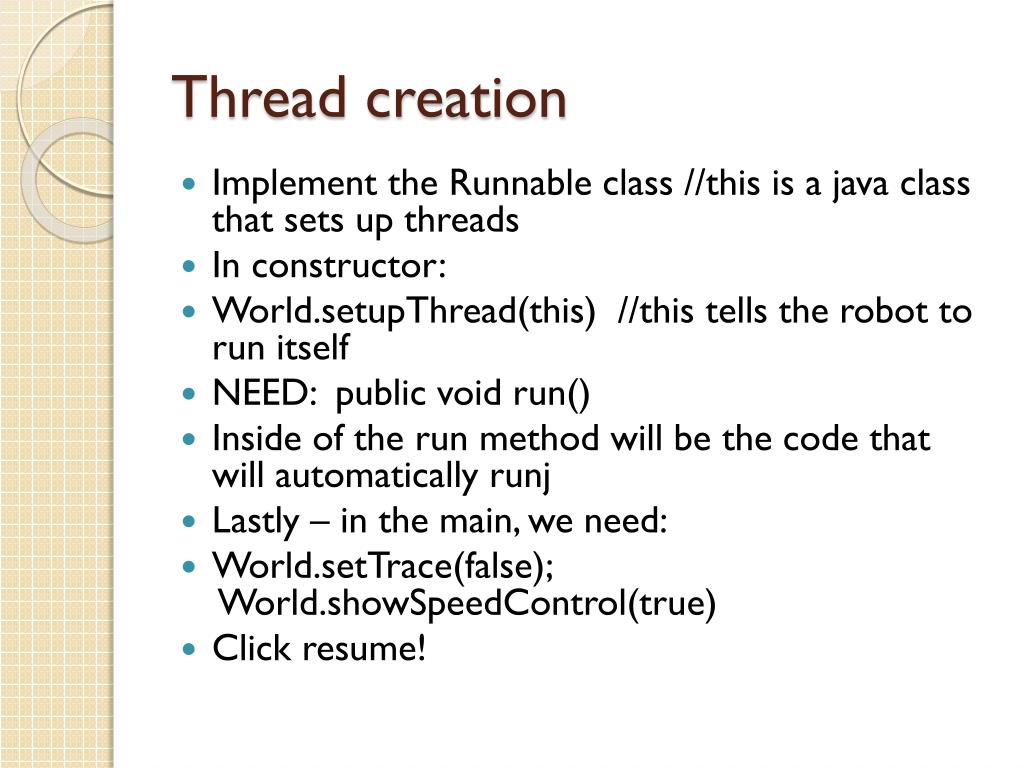 Thread creation

- Implement the Runnable class //this is a java class that sets up threads
- In constructor:
- World.setupThread(this) //this tells the robot to run itself
- NEED: public void run()
- Inside of the run method will be the code that will automatically runj
- Lastly – in the main, we need:
- World.setTrace(false);
 World.showSpeedControl(true)
- Click resume!